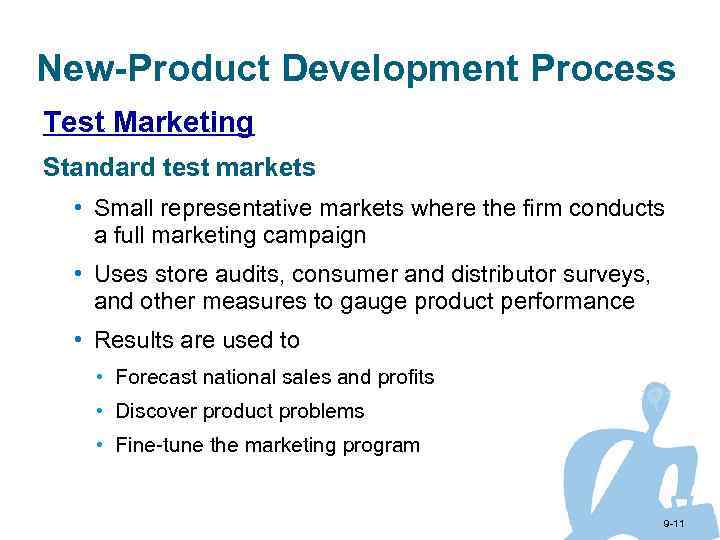 New-Product Development Process

Test Marketing

Standard test markets

• Small representative markets where the firm conducts a full marketing campaign

• Uses store audits, consumer and distributor surveys, and other measures to gauge product performance

• Results are used to

• Forecast national sales and profits

• Discover product problems

• Fine-tune the marketing program

9-11